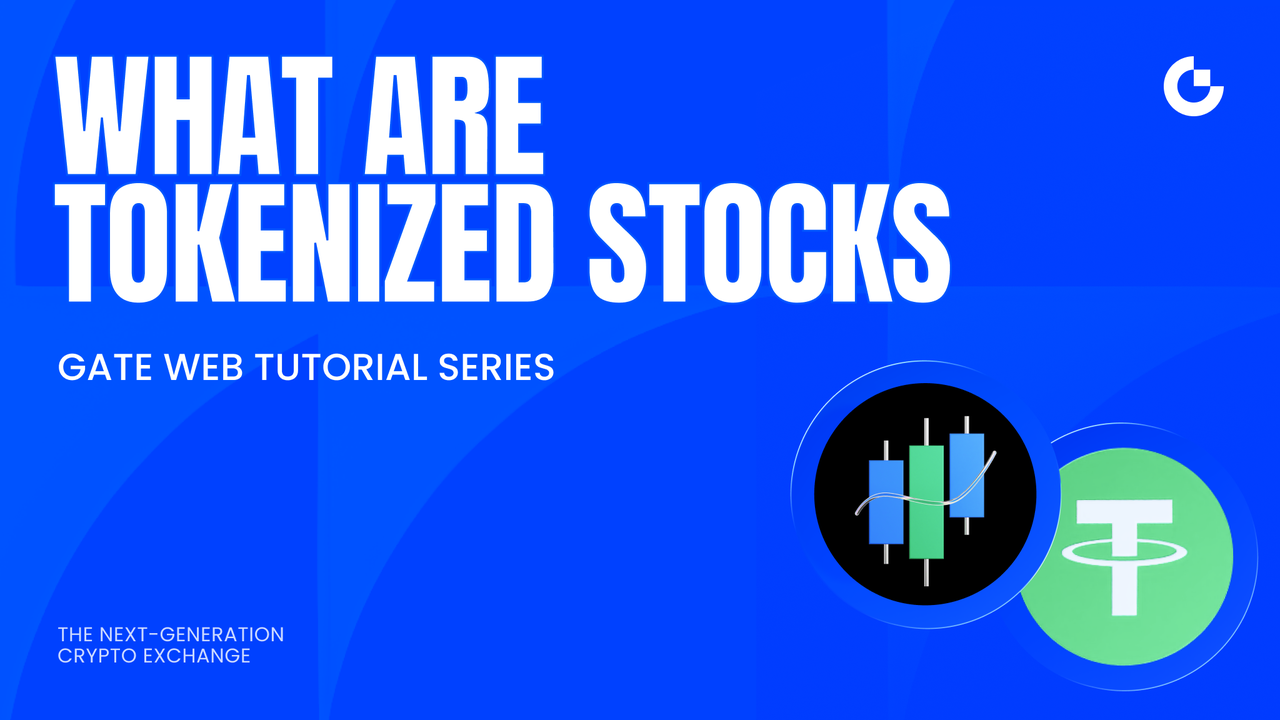 WHAT ARE TOKENIZED STOCKS

GATE WEB TUTORIAL SERIES

THE NEXT-GENERATION CRYPTO EXCHANGE